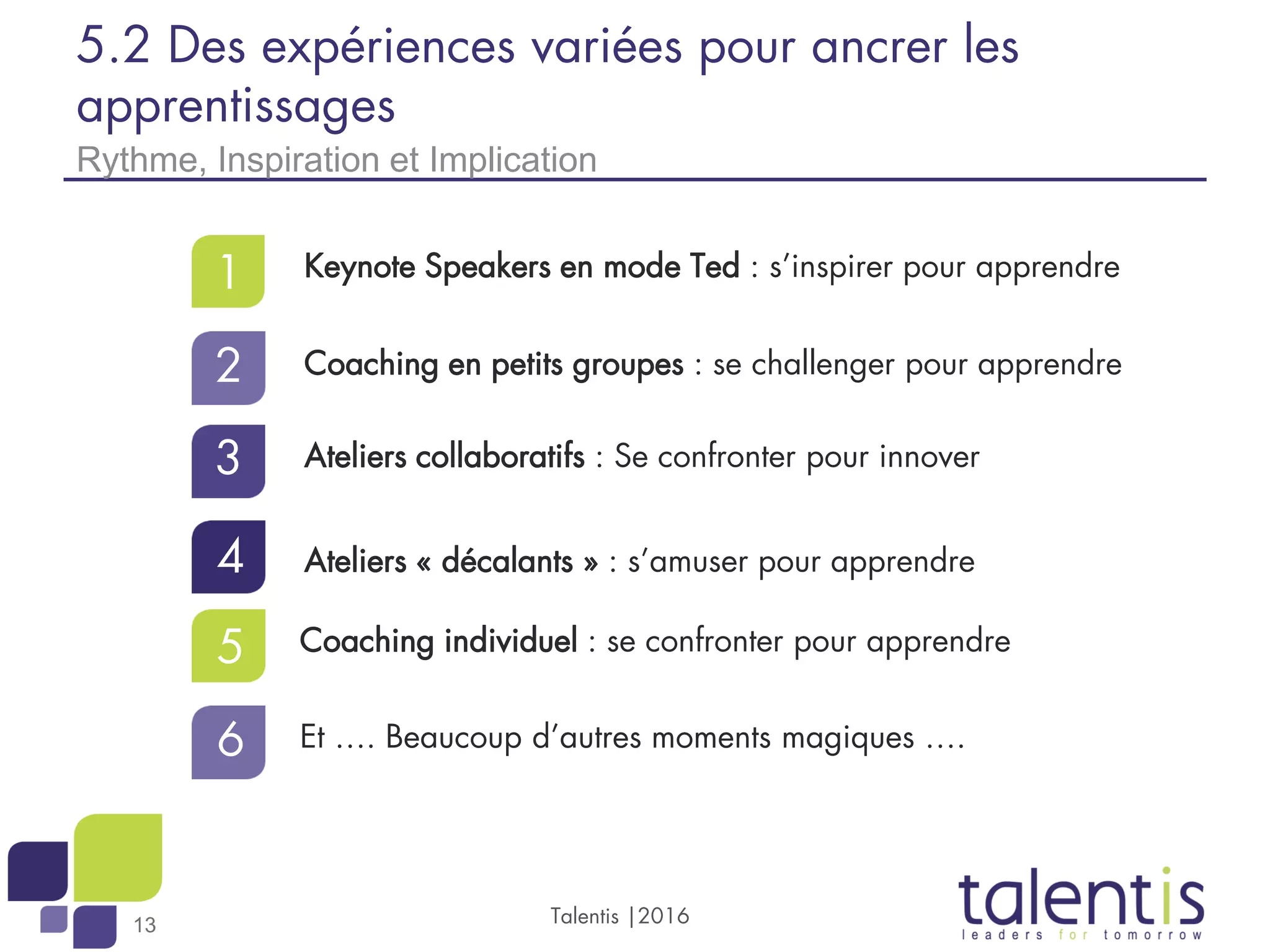 5.2 Des expériences variées pour ancrer les apprentissages
Rythme, Inspiration et Implication

1 Keynote Speakers en mode Ted : s'inspirer pour apprendre

2 Coaching en petits groupes : se challenger pour apprendre

3 Ateliers collaboratifs : Se confronter pour innover

4 Ateliers « décalants » : s'amuser pour apprendre

5 Coaching individuel : se confronter pour apprendre

6 Et …. Beaucoup d'autres moments magiques ….

13

Talentis |2016

talentis
leaders for tomorrow